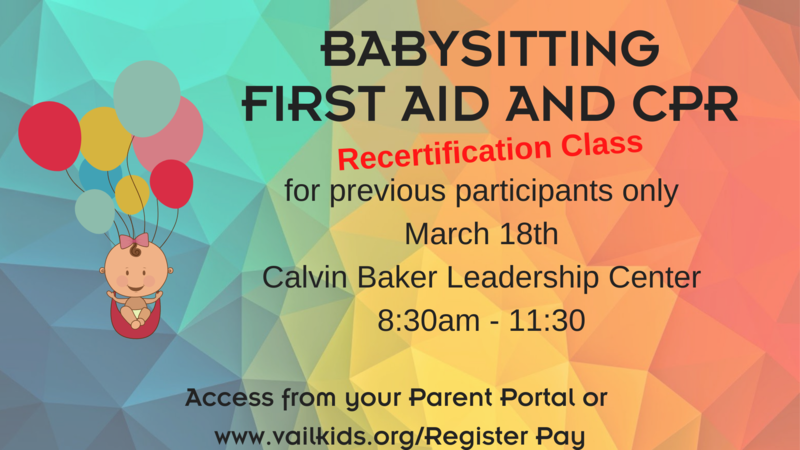 BABYSITTING
FIRST AID AND CPR
Recertification Class
for previous participants only
March 18th
Calvin Baker Leadership Center
8:30am - 11:30

Access from your Parent Portal or
www.vailkids.org/Register Pay